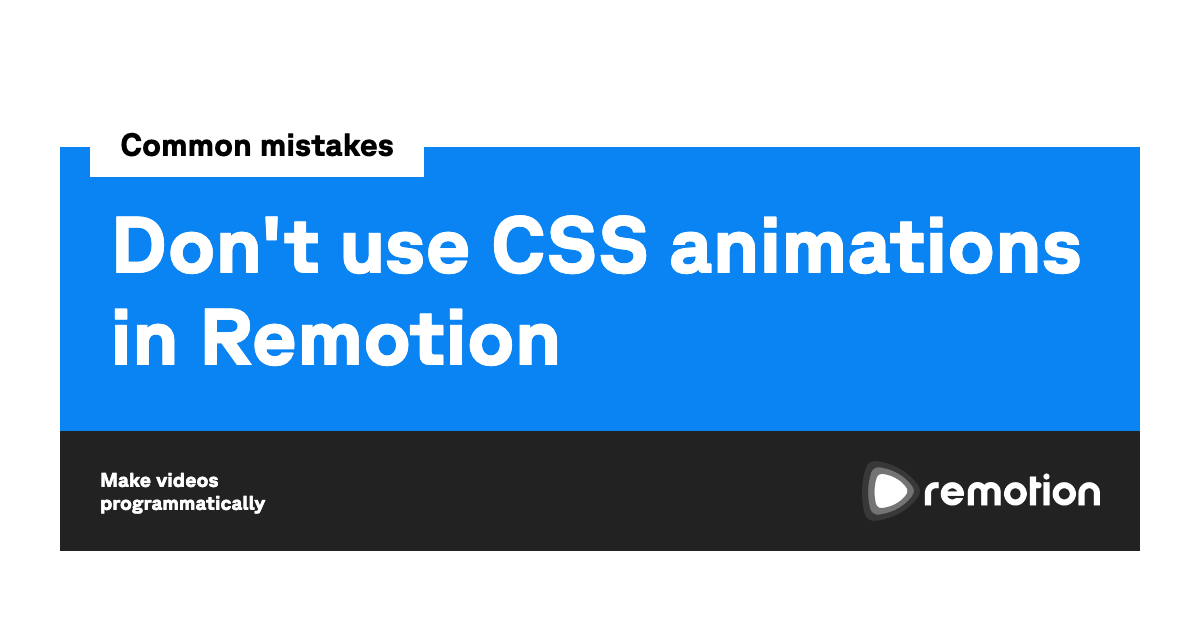 Common mistakes

Don't use CSS animations in Remotion

Make videos programmatically

remotion